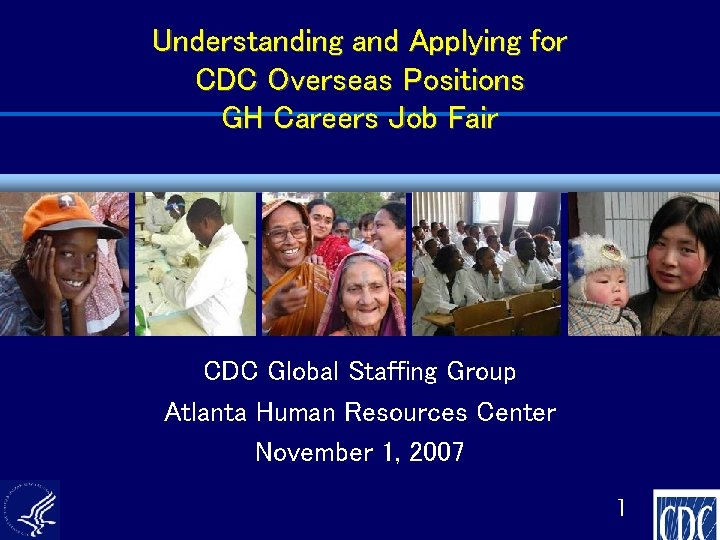 Understanding and Applying for CDC Overseas Positions GH Careers Job Fair

CDC Global Staffing Group

Atlanta Human Resources Center

November 1, 2007

1

CDC